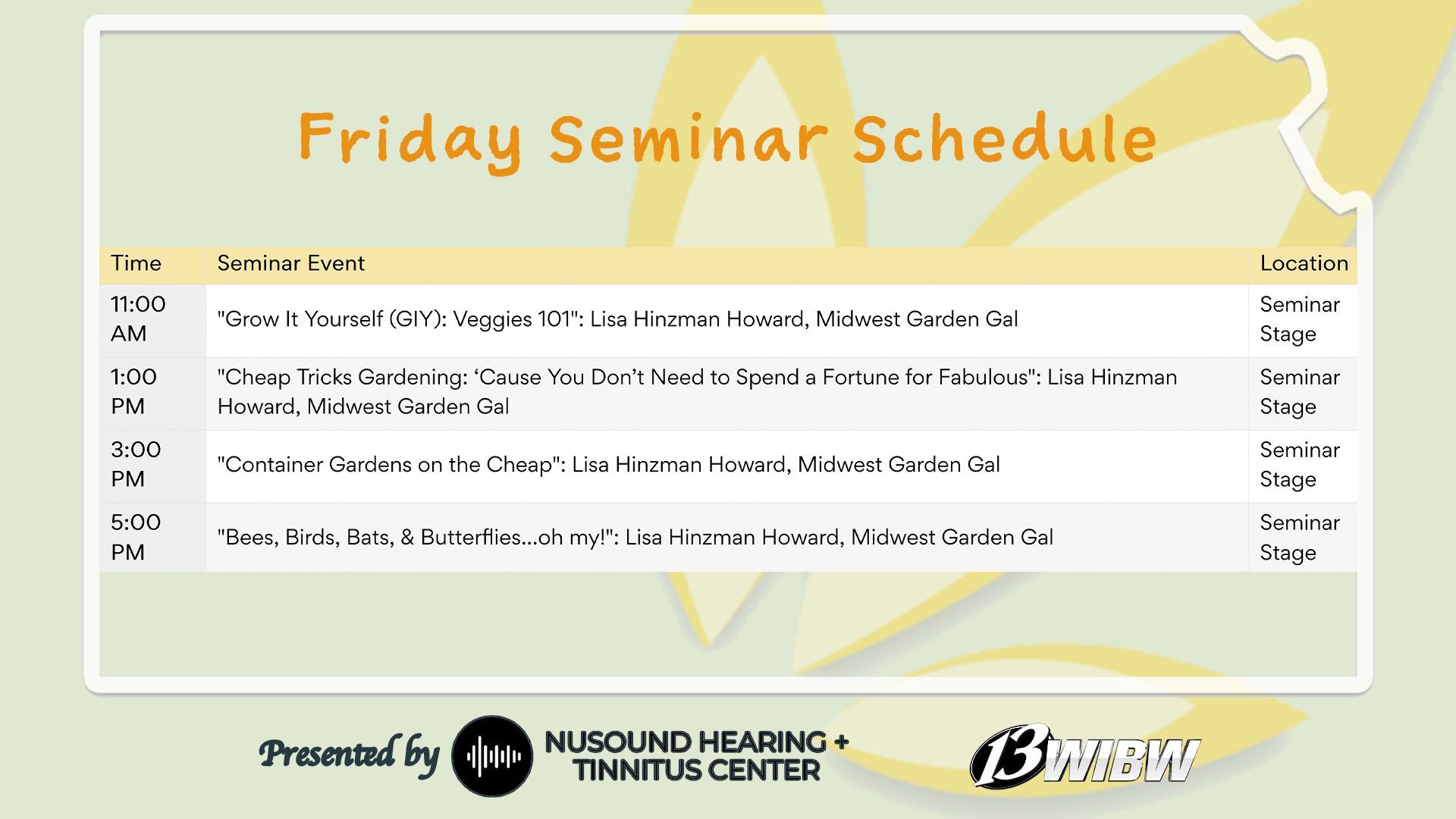 Friday Seminar Schedule

| Time | Seminar Event | Location |
|---|---|---|
| 11:00 AM | "Grow It Yourself (GIY): Veggies 101": Lisa Hinzman Howard, Midwest Garden Gal | Seminar Stage |
| 1:00 PM | "Cheap Tricks Gardening: ‘Cause You Don’t Need to Spend a Fortune for Fabulous": Lisa Hinzman Howard, Midwest Garden Gal | Seminar Stage |
| 3:00 PM | "Container Gardens on the Cheap": Lisa Hinzman Howard, Midwest Garden Gal | Seminar Stage |
| 5:00 PM | "Bees, Birds, Bats, & Butterflies...oh my!": Lisa Hinzman Howard, Midwest Garden Gal | Seminar Stage |

Presented by NUSOUND HEARING + TINNITUS CENTER

13 WIBW